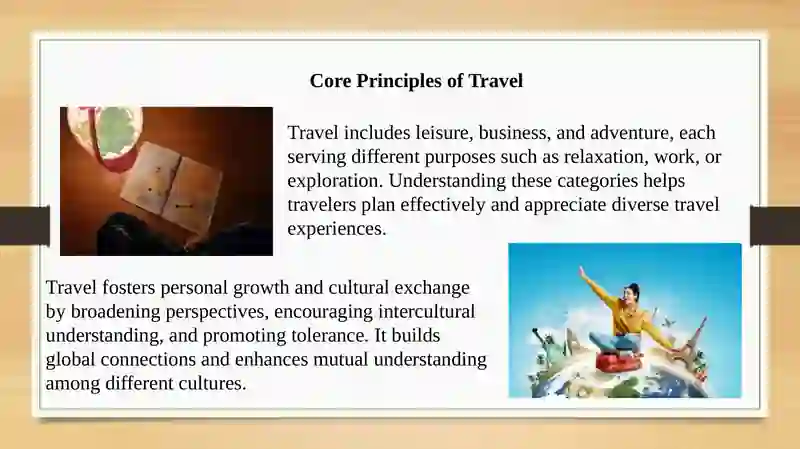 Core Principles of Travel

Travel includes leisure, business, and adventure, each serving different purposes such as relaxation, work, or exploration. Understanding these categories helps travelers plan effectively and appreciate diverse travel experiences.

Travel fosters personal growth and cultural exchange by broadening perspectives, encouraging intercultural understanding, and promoting tolerance. It builds global connections and enhances mutual understanding among different cultures.